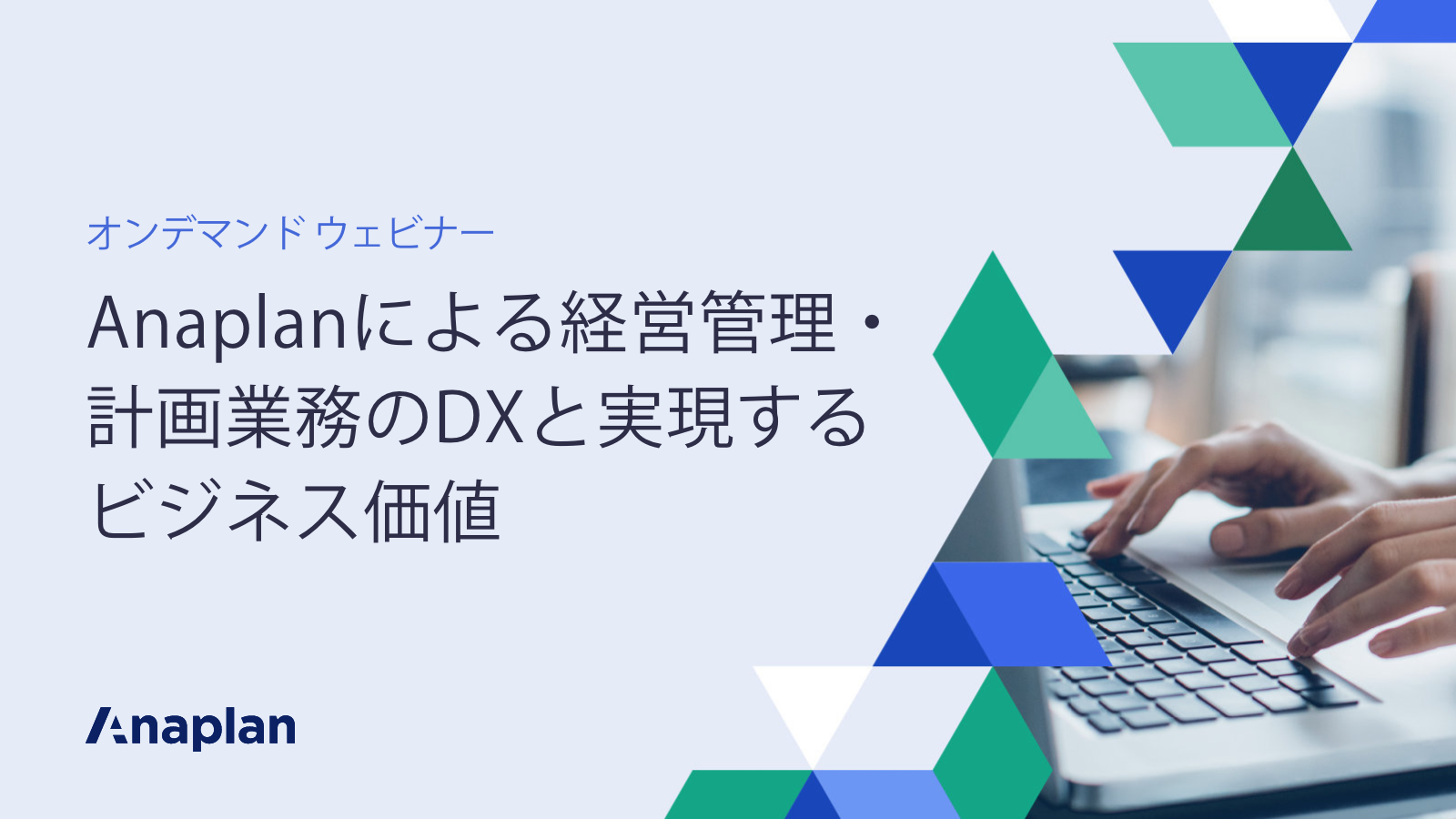 オンデマンド ウェビナー

Anaplanによる経営管理・計画業務のDXと実現するビジネス価値

Anaplan